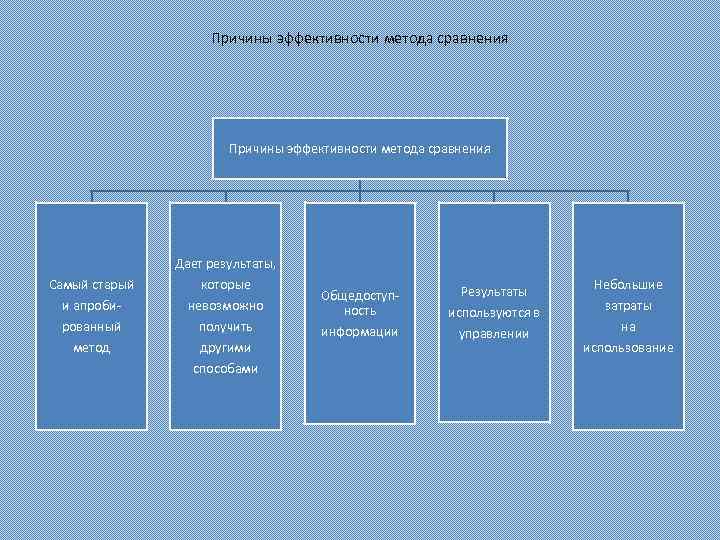 Причины эффективности метода сравнения

Причины эффективности метода сравнения

Самый старый и апробированный метод

Дает результаты, которые невозможно получить другими способами

Общедоступность информации

Результаты используются в управлении

Небольшие затраты на использование